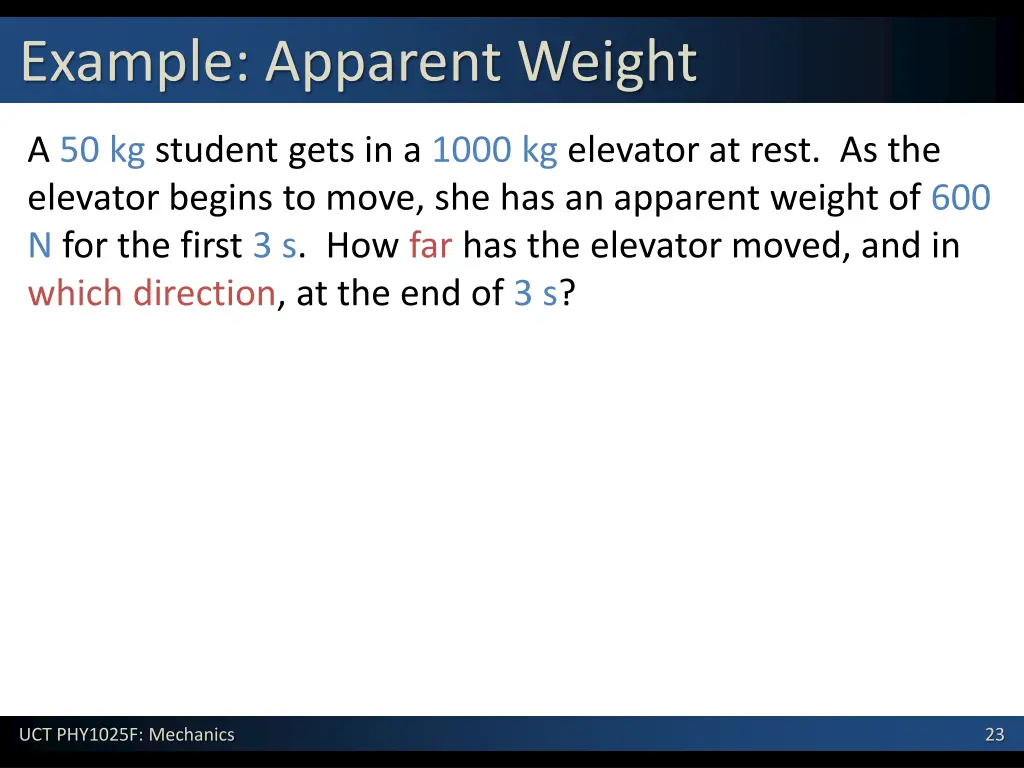 Example: Apparent Weight

A 50 kg student gets in a 1000 kg elevator at rest. As the elevator begins to move, she has an apparent weight of 600 N for the first 3 s. How far has the elevator moved, and in which direction, at the end of 3 s?

UCT PHY1025F: Mechanics

23